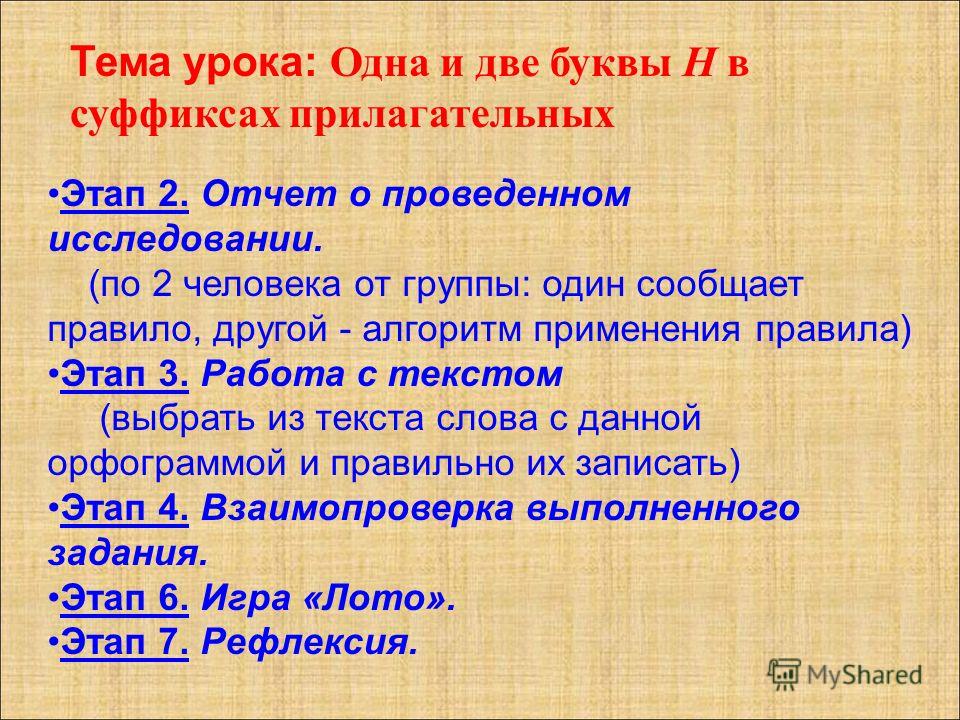 Тема урока: Одна и две буквы Н в суффиксах прилагательных

•Этап 2. Отчет о проведенном исследовании.
(по 2 человека от группы: один сообщает правило, другой - алгоритм применения правила)
•Этап 3. Работа с текстом
(выбрать из текста слова с данной орфограммой и правильно их записать)
•Этап 4. Взаимопроверка выполненного задания.
•Этап 6. Игра «Лото».
•Этап 7. Рефлексия.

MyShared